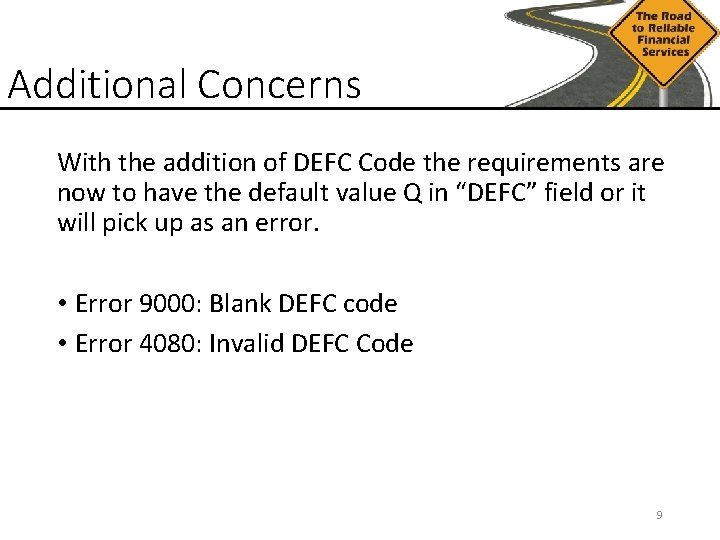 The Road to Reliable Financial Services

Additional Concerns

With the addition of DEFC Code the requirements are now to have the default value Q in “DEFC” field or it will pick up as an error.

• Error 9000: Blank DEFC code
• Error 4080: Invalid DEFC Code

9